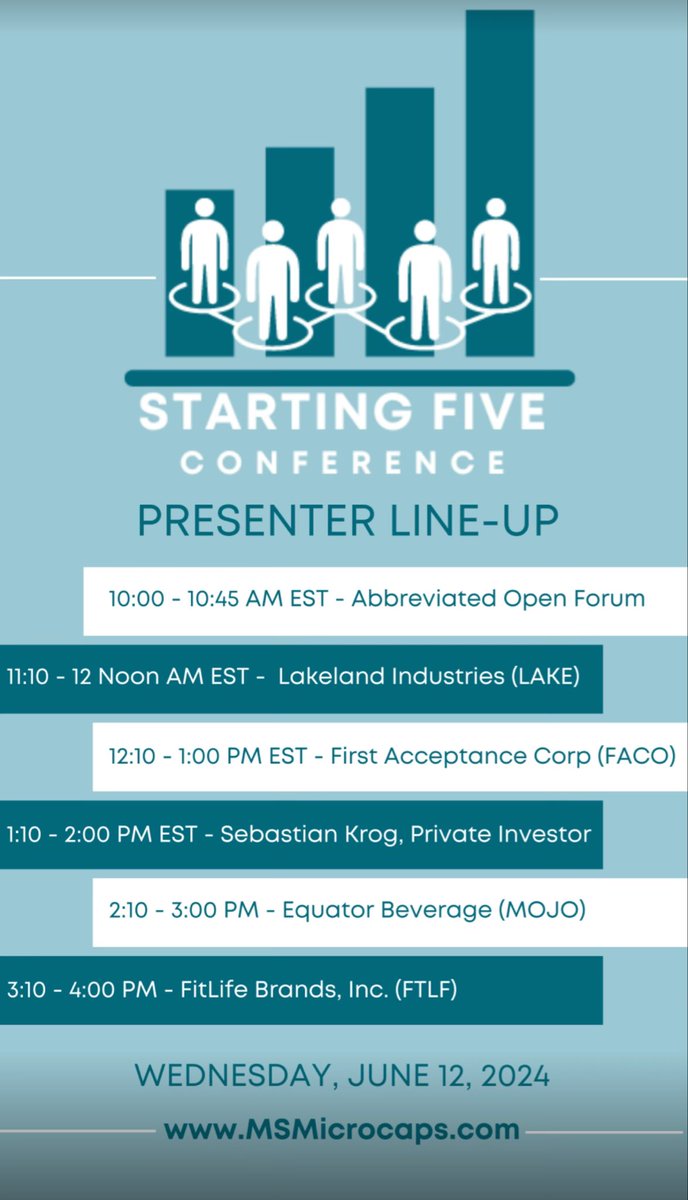 STARTING FIVE
CONFERENCE

PRESENTER LINE-UP

10:00 - 10:45 AM EST - Abbreviated Open Forum

11:10 - 12 Noon AM EST - Lakeland Industries (LAKE)

12:10 - 1:00 PM EST - First Acceptance Corp (FACO)

1:10 - 2:00 PM EST - Sebastian Krog, Private Investor

2:10 - 3:00 PM - Equator Beverage (MOJO)

3:10 - 4:00 PM - FitLife Brands, Inc. (FTLF)

WEDNESDAY, JUNE 12, 2024

www.MSMicrocaps.com